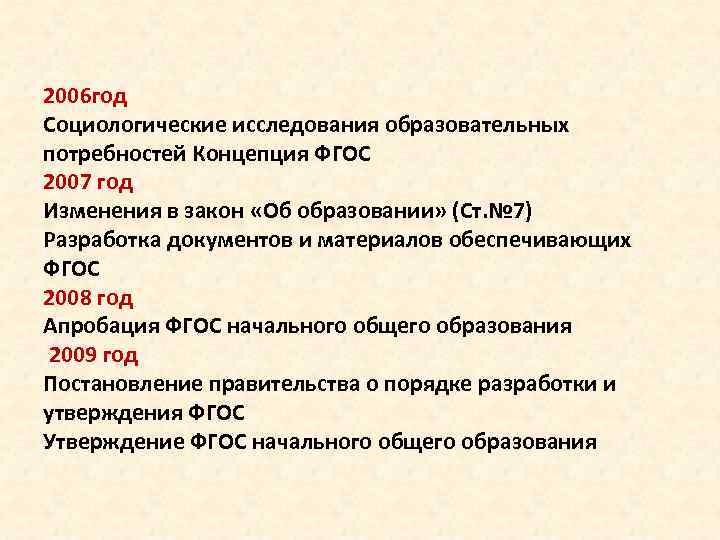 2006год
Социологические исследования образовательных потребностей Концепция ФГОС
2007 год
Изменения в закон «Об образовании» (Ст.№7)
Разработка документов и материалов обеспечивающих ФГОС
2008 год
Апробация ФГОС начального общего образования
2009 год
Постановление правительства о порядке разработки и утверждения ФГОС
Утверждение ФГОС начального общего образования